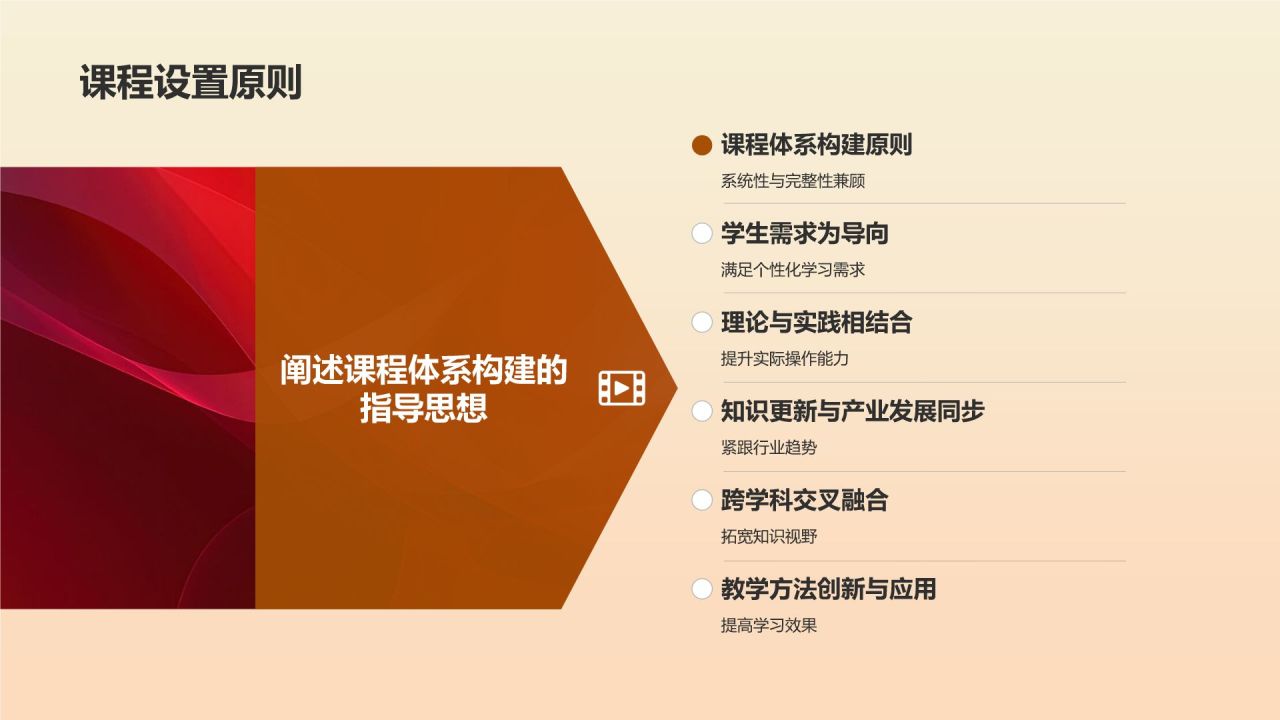 课程设置原则

阐述课程体系构建的指导思想

课程体系构建原则
系统性与完整性兼顾

学生需求为导向
满足个性化学习需求

理论与实践相结合
提升实际操作能力

知识更新与产业发展同步
紧跟行业趋势

跨学科交叉融合
拓宽知识视野

教学方法创新与应用
提高学习效果